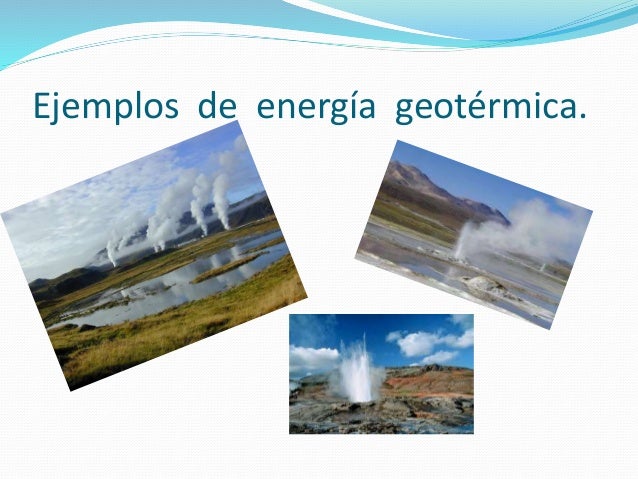 Ejemplos de energía geotérmica.